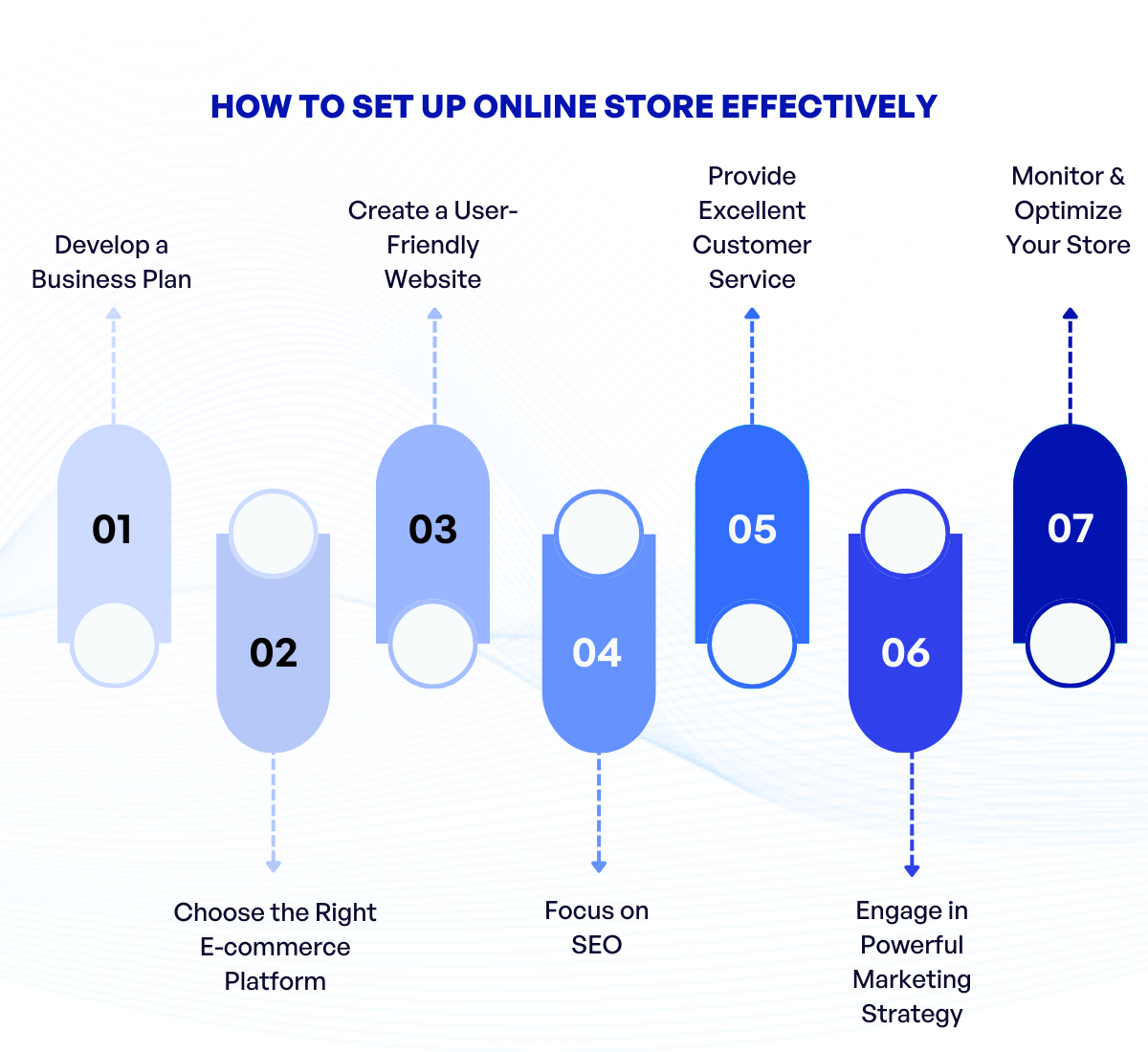 HOW TO SET UP ONLINE STORE EFFECTIVELY

Develop a Business Plan

01

Choose the Right E-commerce Platform

02

Create a User-Friendly Website

03

Focus on SEO

04

Provide Excellent Customer Service

05

Engage in Powerful Marketing Strategy

06

Monitor & Optimize Your Store

07